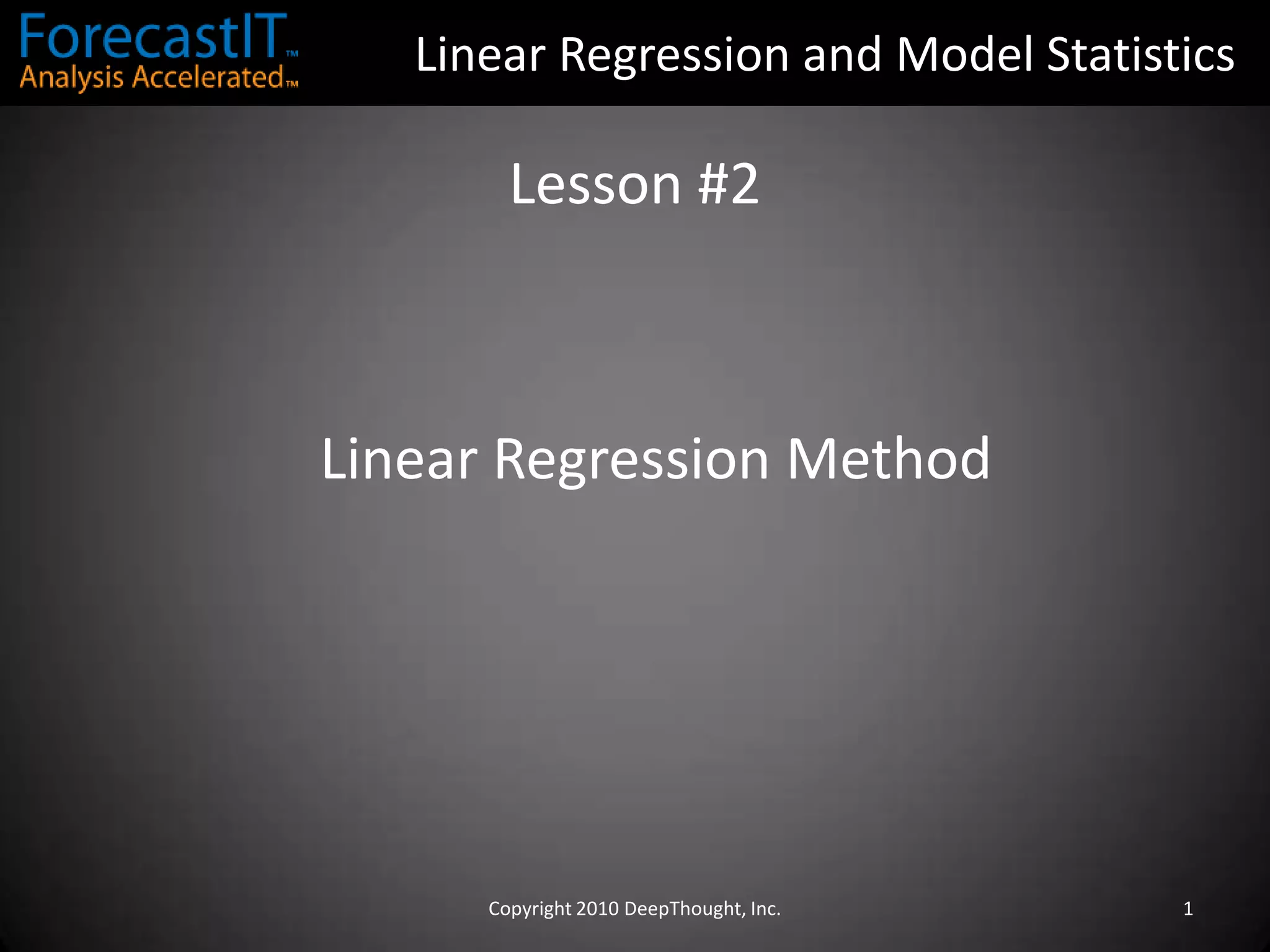 ForecastIT™
Analysis Accelerated™

Linear Regression and Model Statistics

Lesson #2

Linear Regression Method

Copyright 2010 DeepThought, Inc.

1